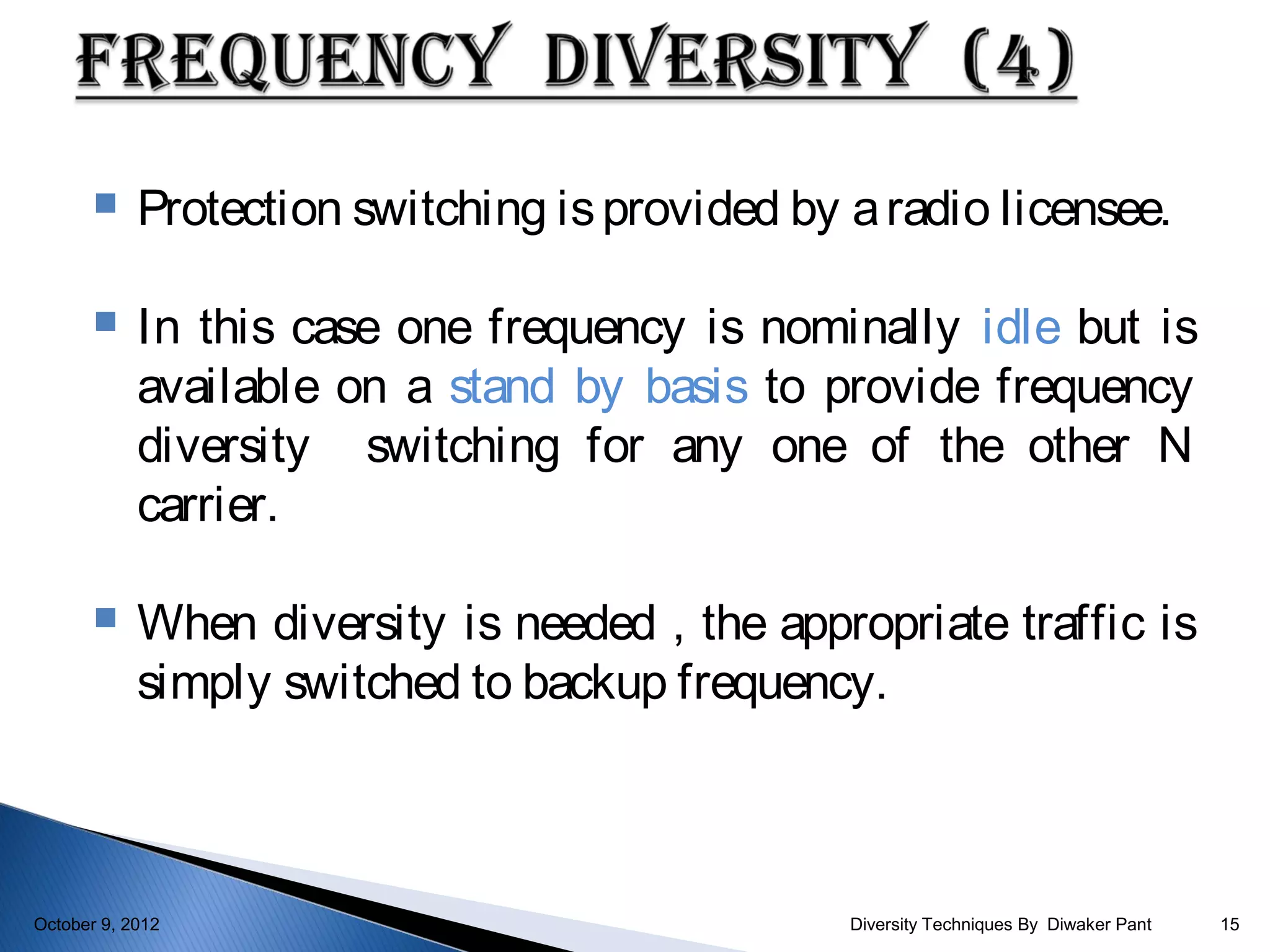 FREQUENCY DIVERSITY (4)

Protection switching is provided by a radio licensee.

In this case one frequency is nominally idle but is available on a stand by basis to provide frequency diversity switching for any one of the other N carrier.

When diversity is needed , the appropriate traffic is simply switched to backup frequency.

October 9, 2012

Diversity Techniques By Diwaker Pant

15